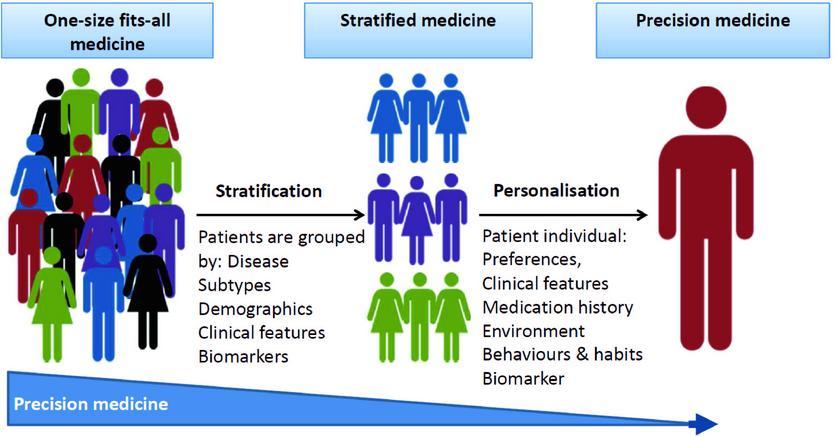 One-size fits-all medicine

Stratified medicine

Precision medicine

Stratification

Patients are grouped by: Disease Subtypes Demographics Clinical features Biomarkers

Personalisation

Patient individual: Preferences, Clinical features Medication history Environment Behaviours & habits Biomarker

Precision medicine